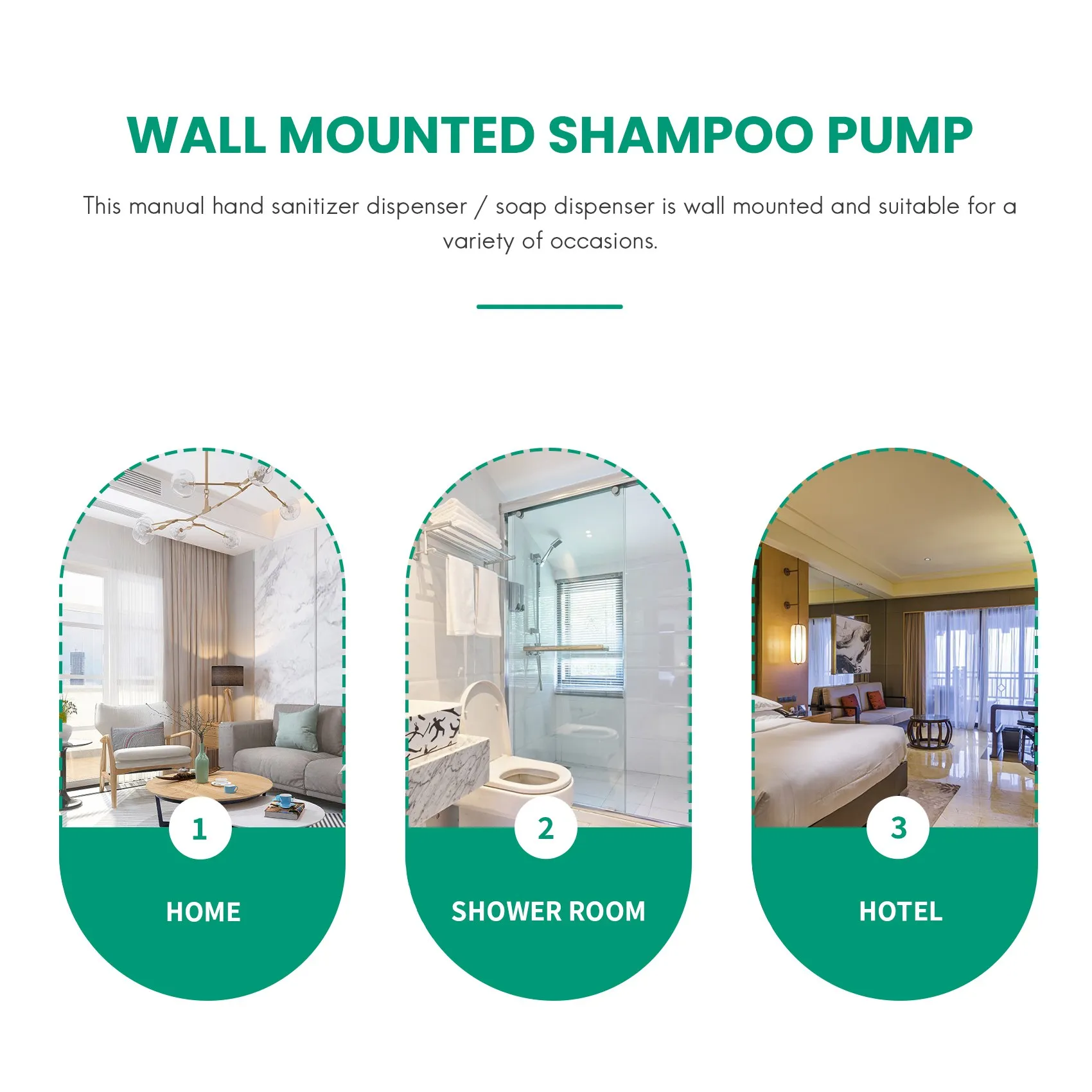 WALL MOUNTED SHAMPOO PUMP

This manual hand sanitizer dispenser / soap dispenser is wall mounted and suitable for a variety of occasions.

1
HOME

2
SHOWER ROOM

3
HOTEL